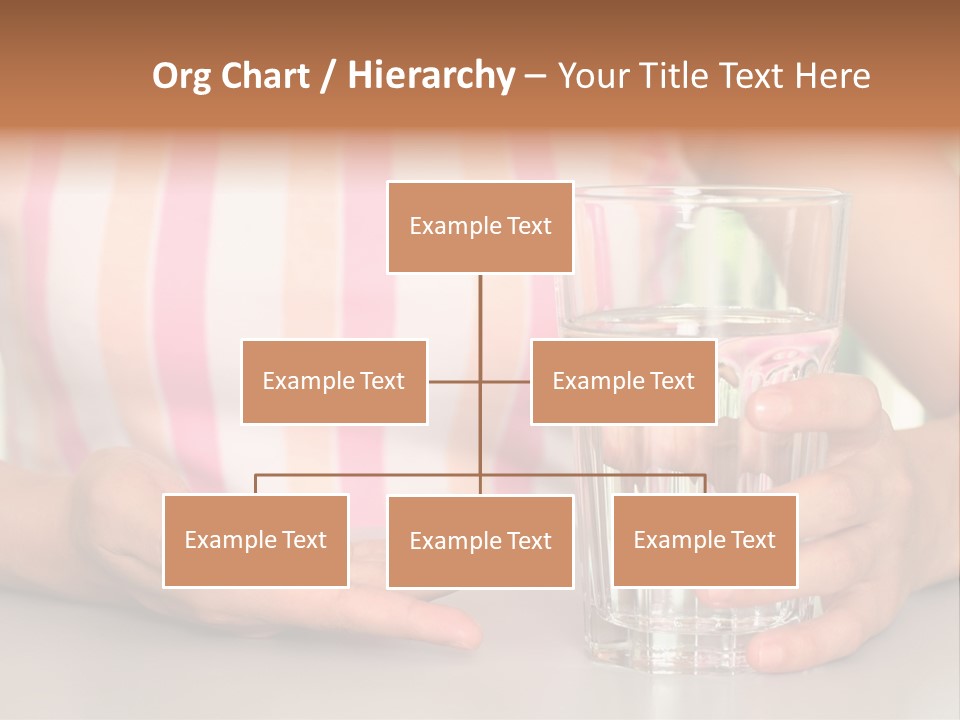 Org Chart / Hierarchy – Your Title Text Here

Example Text

Example Text

Example Text

Example Text

Example Text

Example Text